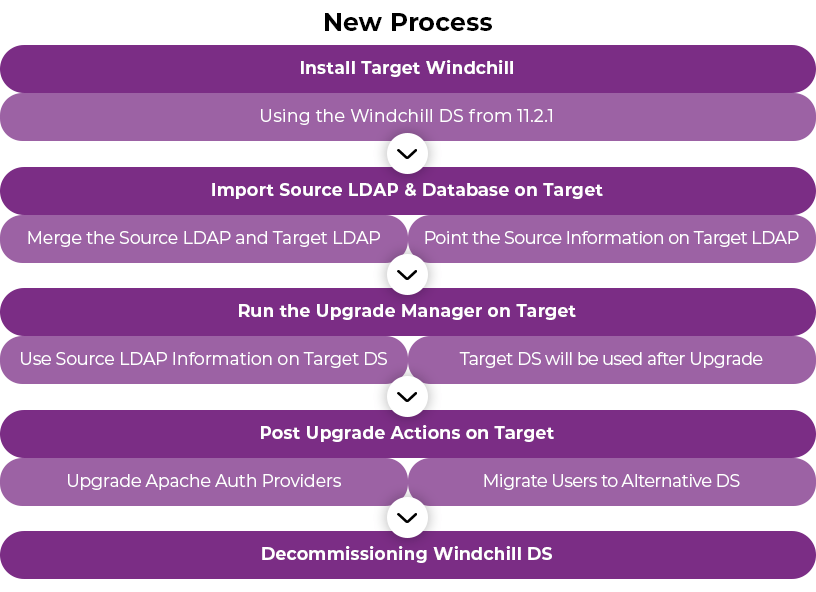 New Process

Install Target Windchill

Using the Windchill DS from 11.2.1

Import Source LDAP & Database on Target

Merge the Source LDAP and Target LDAP

Point the Source Information on Target LDAP

Run the Upgrade Manager on Target

Use Source LDAP Information on Target DS

Target DS will be used after Upgrade

Post Upgrade Actions on Target

Upgrade Apache Auth Providers

Migrate Users to Alternative DS

Decommissioning Windchill DS